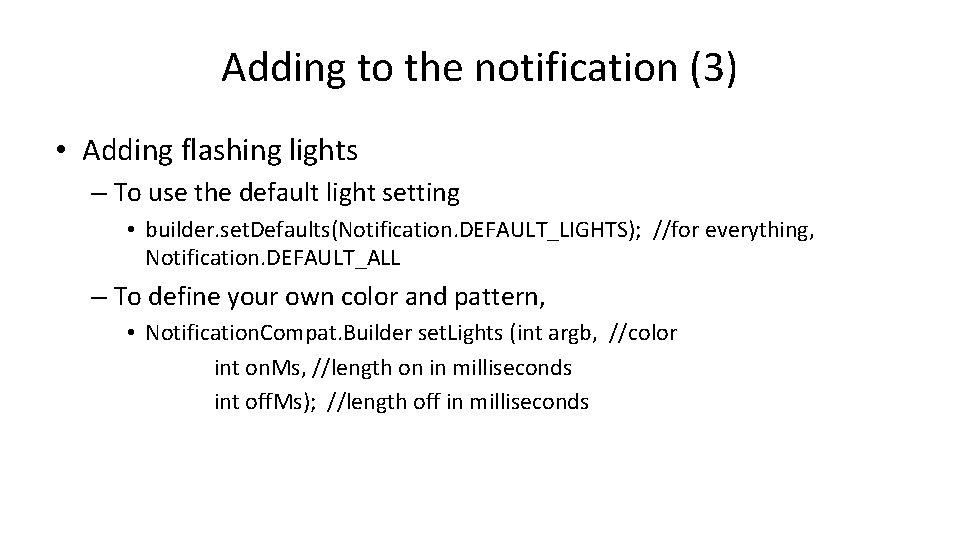 Adding to the notification (3)

• Adding flashing lights

– To use the default light setting

• builder.setDefaults(Notification.DEFAULT_LIGHTS); //for everything, Notification.DEFAULT_ALL

– To define your own color and pattern,

• NotificationCompat.Builder setLights (int argb, //color
int onMs, //length on in milliseconds
int offMs); //length off in milliseconds